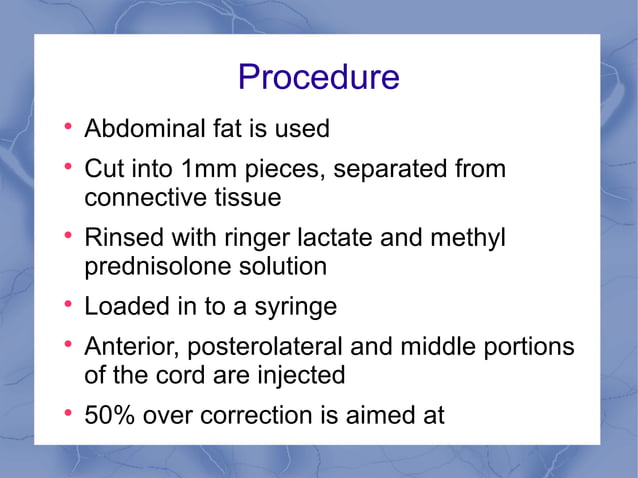 Procedure

• Abdominal fat is used
• Cut into 1mm pieces, separated from connective tissue
• Rinsed with ringer lactate and methyl prednisolone solution
• Loaded in to a syringe
• Anterior, posterolateral and middle portions of the cord are injected
• 50% over correction is aimed at